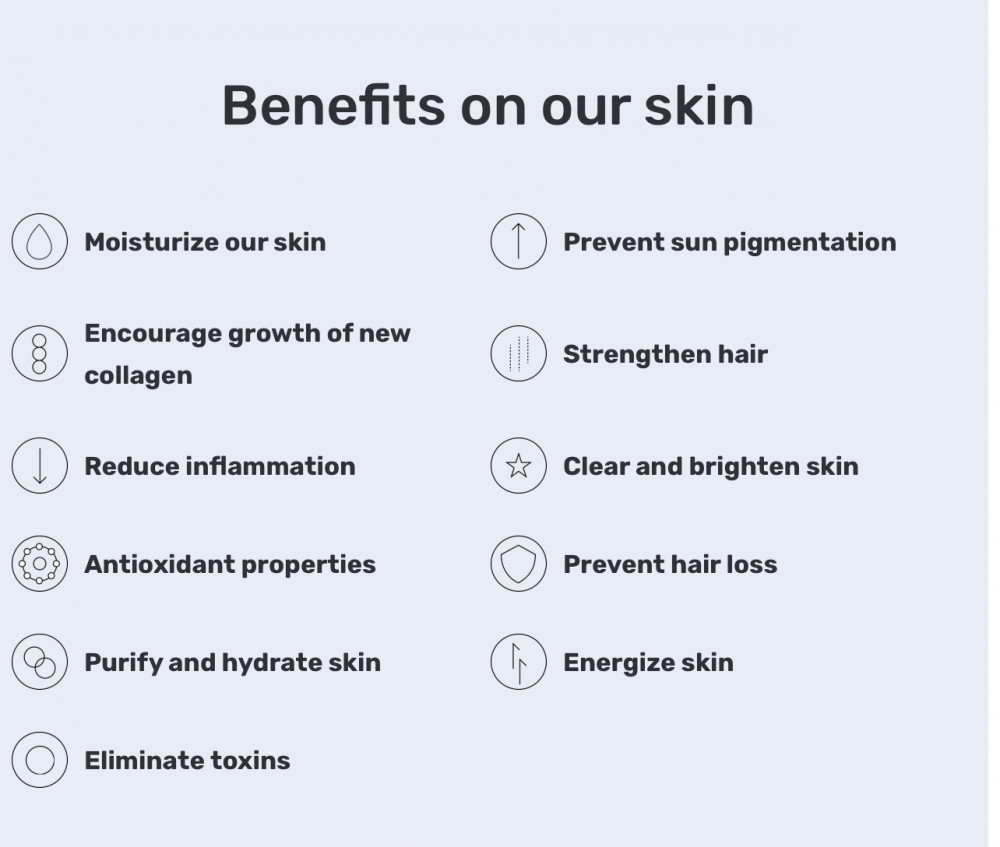 Benefits on our skin

Moisturize our skin

Encourage growth of new collagen

Reduce inflammation

Antioxidant properties

Purify and hydrate skin

Eliminate toxins

Prevent sun pigmentation

Strengthen hair

Clear and brighten skin

Prevent hair loss

Energize skin